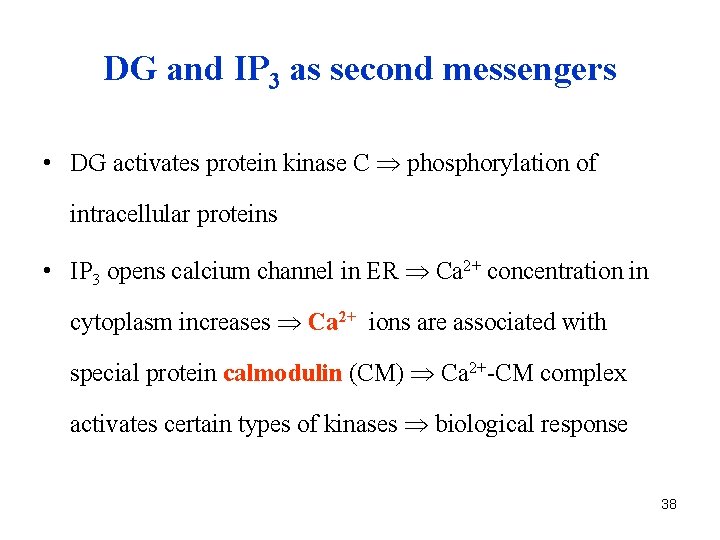 DG and $IP_3$ as second messengers

• DG activates protein kinase C $\Rightarrow$ phosphorylation of intracellular proteins

• $IP_3$ opens calcium channel in ER $\Rightarrow$ $Ca^{2+}$ concentration in cytoplasm increases $\Rightarrow$ $Ca^{2+}$ ions are associated with special protein calmodulin (CM) $\Rightarrow$ $Ca^{2+}$-CM complex activates certain types of kinases $\Rightarrow$ biological response

38